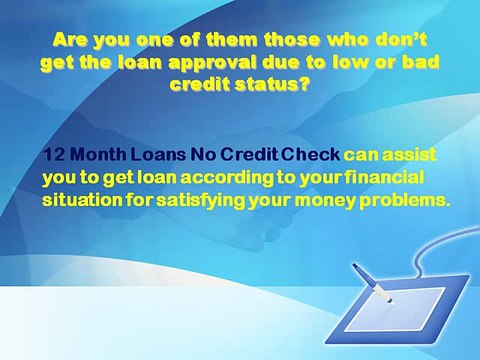 Are you one of them those who don't get the loan approval due to low or bad credit status?

12 Month Loans No Credit Check can assist you to get loan according to your financial situation for satisfying your money problems.